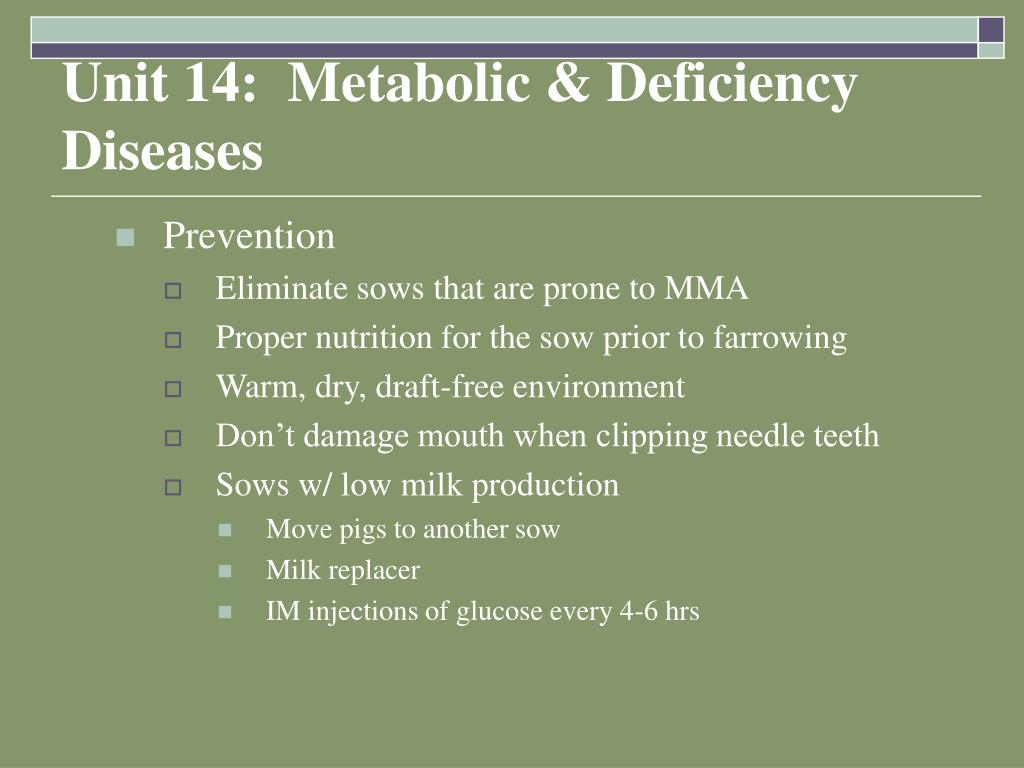 Unit 14: Metabolic & Deficiency Diseases

Prevention
Eliminate sows that are prone to MMA
Proper nutrition for the sow prior to farrowing
Warm, dry, draft-free environment
Don’t damage mouth when clipping needle teeth
Sows w/ low milk production
Move pigs to another sow
Milk replacer
IM injections of glucose every 4-6 hrs